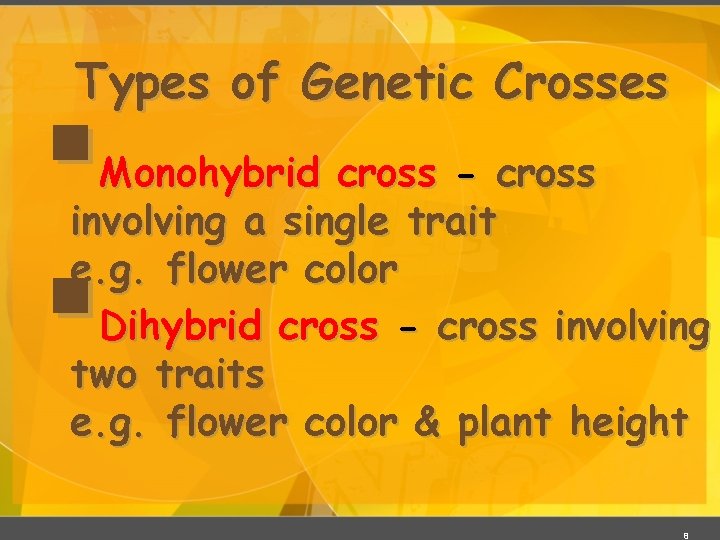 Types of Genetic Crosses

Monohybrid cross - cross involving a single trait
e.g. flower color

Dihybrid cross - cross involving two traits
e.g. flower color & plant height

8